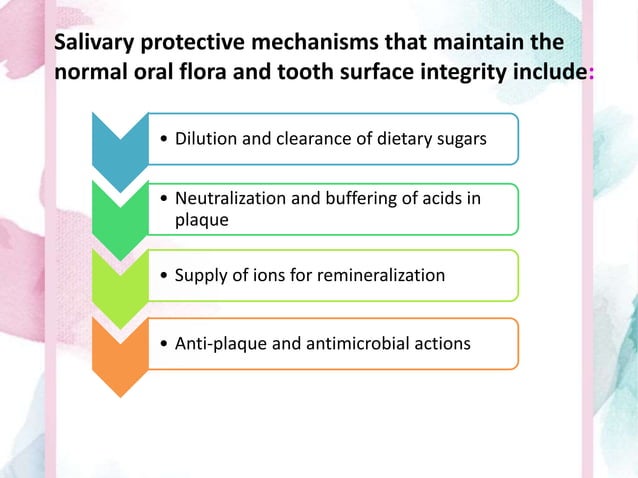 Salivary protective mechanisms that maintain the normal oral flora and tooth surface integrity include:

• Dilution and clearance of dietary sugars

• Neutralization and buffering of acids in plaque

• Supply of ions for remineralization

• Anti-plaque and antimicrobial actions